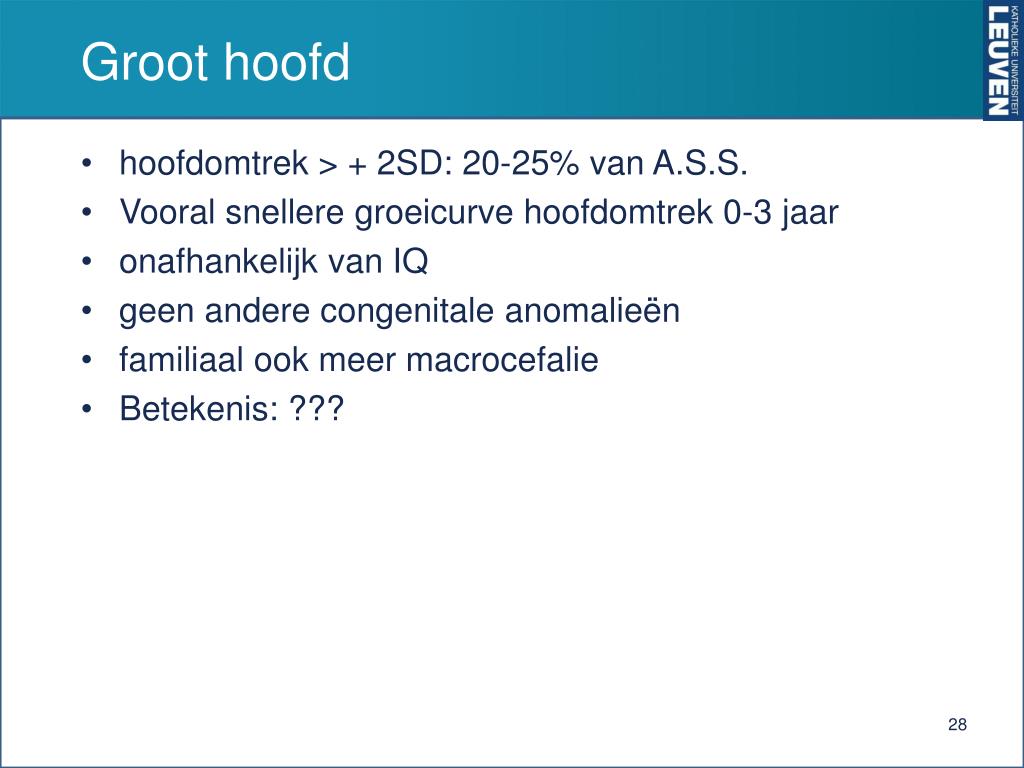 Groot hoofd

KATHOLIEKE UNIVERSITEIT LEUVEN

• hoofdomtrek > + 2SD: 20-25% van A.S.S.
• Vooral snellere groeicurve hoofdomtrek 0-3 jaar
• onafhankelijk van IQ
• geen andere congenitale anomalieën
• familiaal ook meer macrocefalie
• Betekenis: ???

28